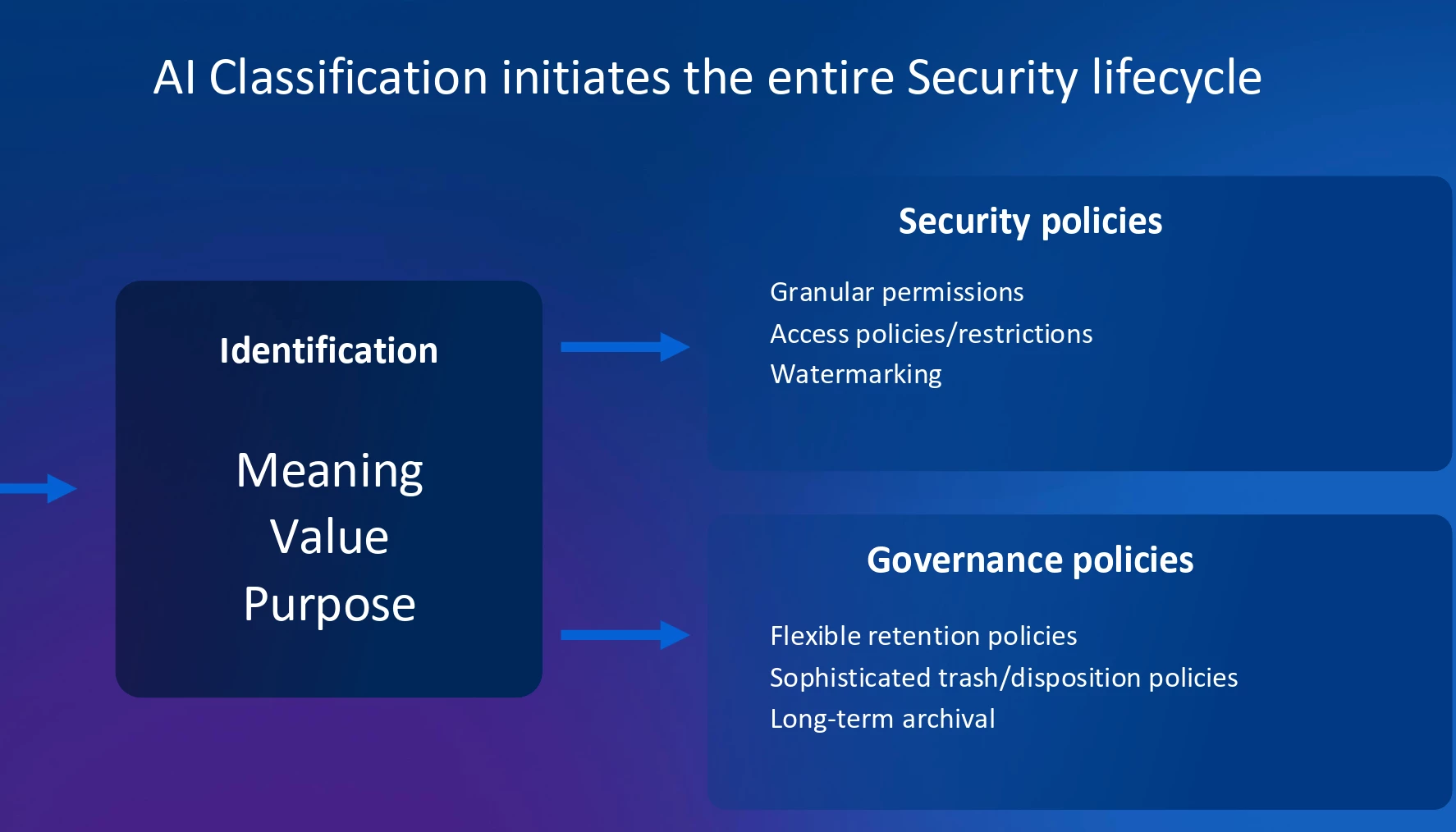 AI Classification initiates the entire Security lifecycle

Identification

Meaning
Value
Purpose

Security policies

Granular permissions
Access policies/restrictions
Watermarking

Governance policies

Flexible retention policies
Sophisticated trash/disposition policies
Long-term archival